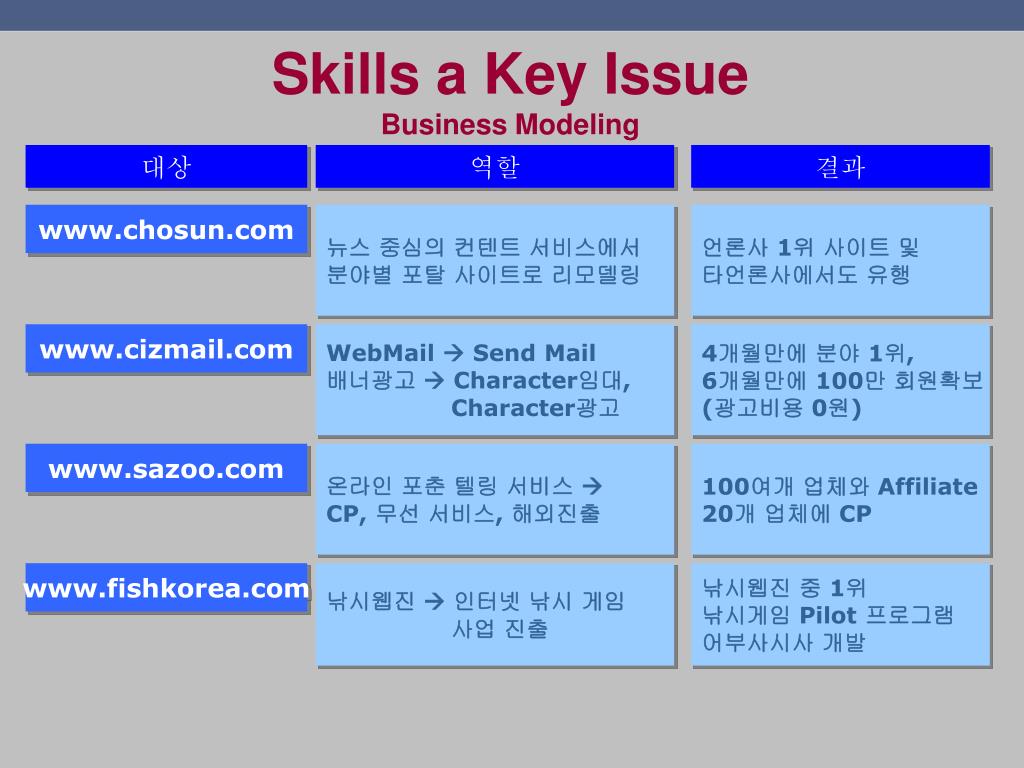 Skills a Key Issue
Business Modeling

| 대상 | 역할 | 결과 |
|---|---|---|
| www.chosun.com | 뉴스 중심의 컨텐트 서비스에서 분야별 포탈 사이트로 리모델링 | 언론사 1위 사이트 및 타언론사에서도 유행 |
| www.cizmail.com | WebMail → Send Mail 배너광고 → Character임대, Character광고 | 4개월만에 분야 1위, 6개월만에 100만 회원확보 (광고비용 0원) |
| www.sazoo.com | 온라인 포춘 텔링 서비스 → CP, 무선 서비스, 해외진출 | 100여개 업체와 Affiliate 20개 업체에 CP |
| www.fishkorea.com | 낚시웹진 → 인터넷 낚시 게임 사업 진출 | 낚시웹진 중 1위 낚시게임 Pilot 프로그램 어부사시사 개발 |